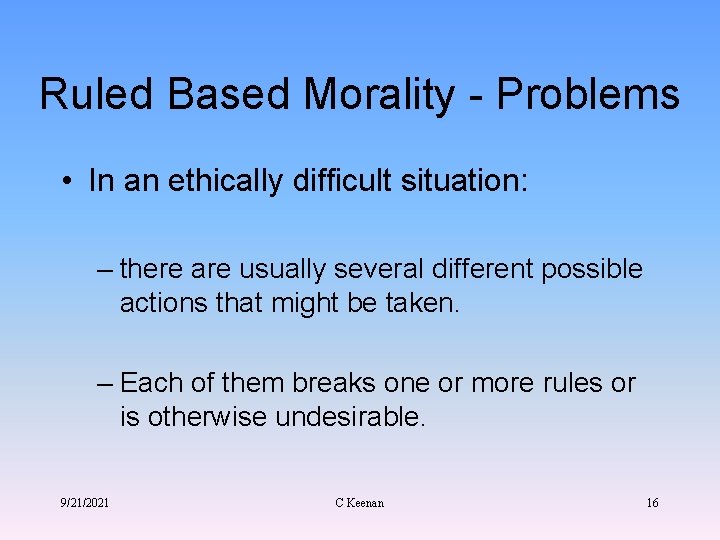 Ruled Based Morality - Problems

• In an ethically difficult situation:

– there are usually several different possible actions that might be taken.

– Each of them breaks one or more rules or is otherwise undesirable.

9/21/2021

C Keenan

16